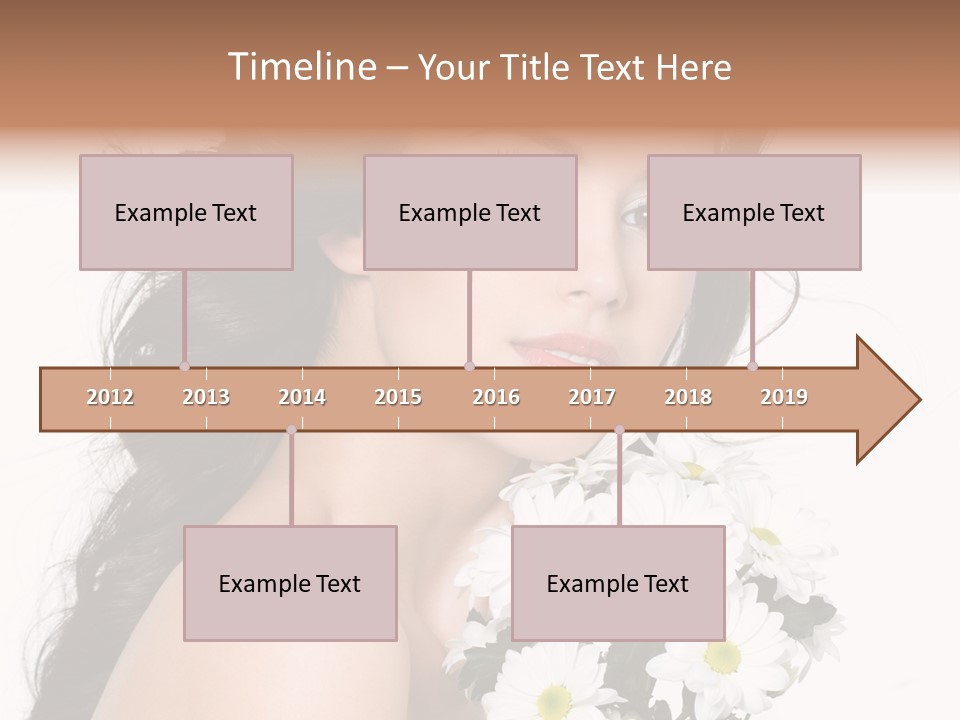 Timeline – Your Title Text Here

Example Text

Example Text

Example Text

2012 2013 2014 2015 2016 2017 2018 2019

Example Text

Example Text